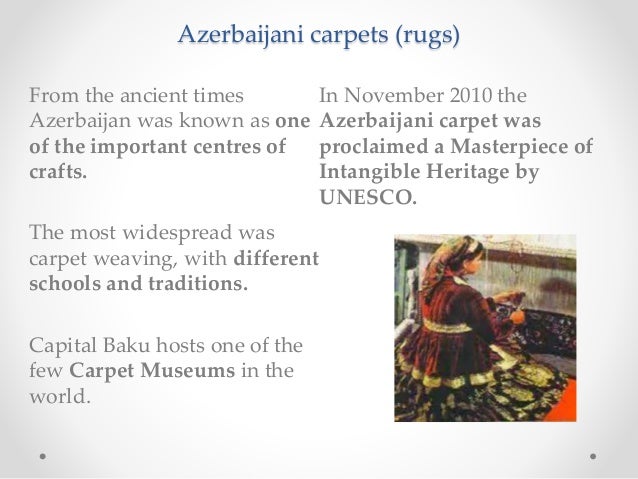 Azerbaijani carpets (rugs)

From the ancient times Azerbaijan was known as one of the important centres of crafts.

The most widespread was carpet weaving, with different schools and traditions.

Capital Baku hosts one of the few Carpet Museums in the world.

In November 2010 the Azerbaijani carpet was proclaimed a Masterpiece of Intangible Heritage by UNESCO.